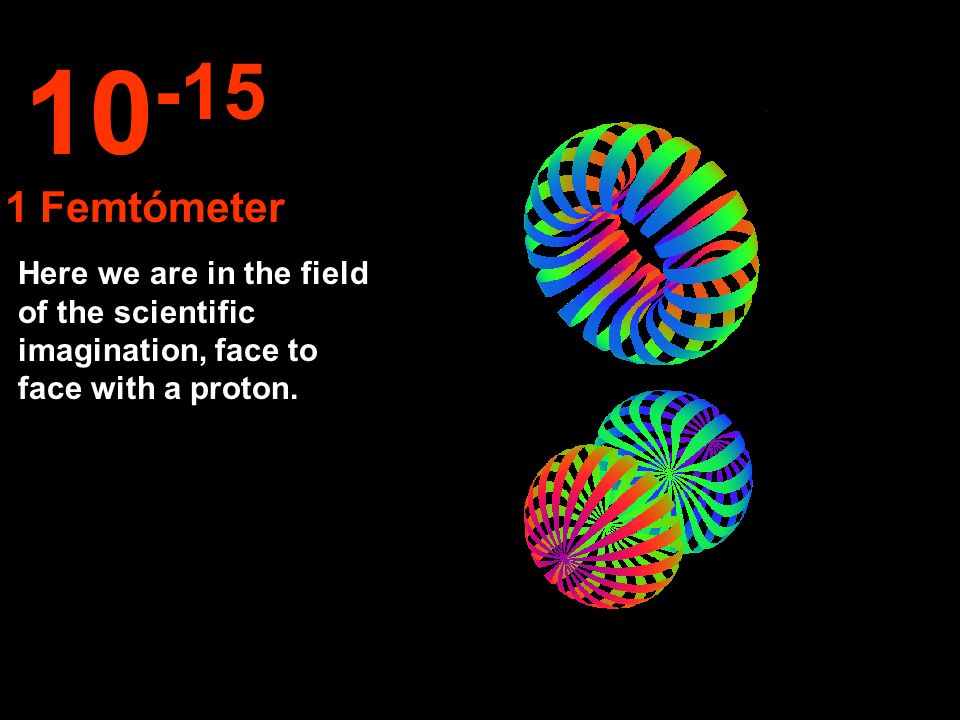 $10^{-15}$

1 Femtómeter

Here we are in the field of the scientific imagination, face to face with a proton.